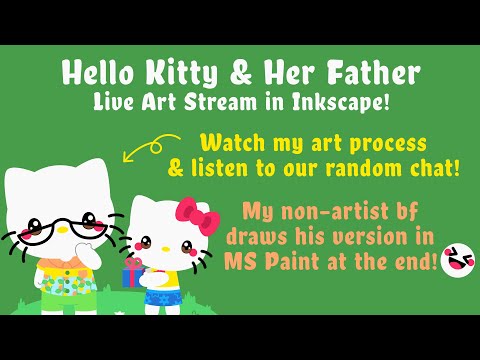 Hello Kitty & Her Father
Live Art Stream in Inkscape!

Watch my art process & listen to our random chat!

My non-artist bf draws his version in MS Paint at the end!